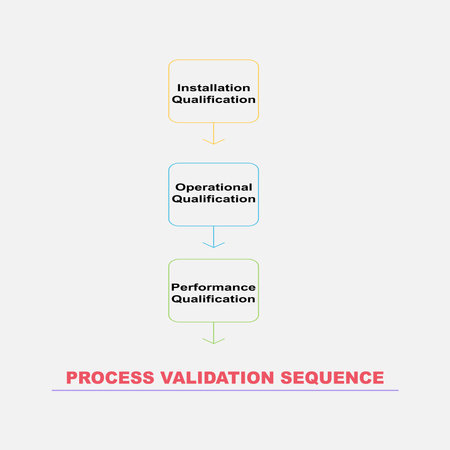 Installation Qualification

Operational Qualification

Performance Qualification

PROCESS VALIDATION SEQUENCE